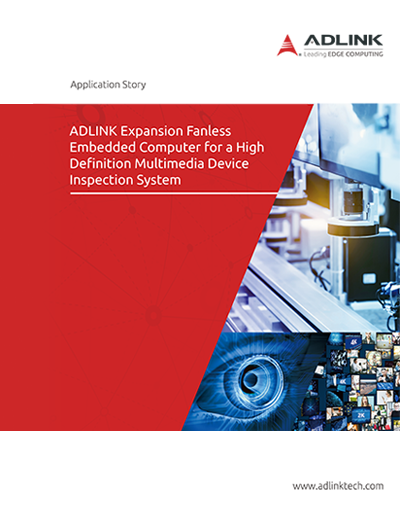 ADLINK
Leading EDGE COMPUTING

Application Story

ADLINK Expansion Fanless Embedded Computer for a High Definition Multimedia Device Inspection System

4K

4K

2K

www.adlinktech.com